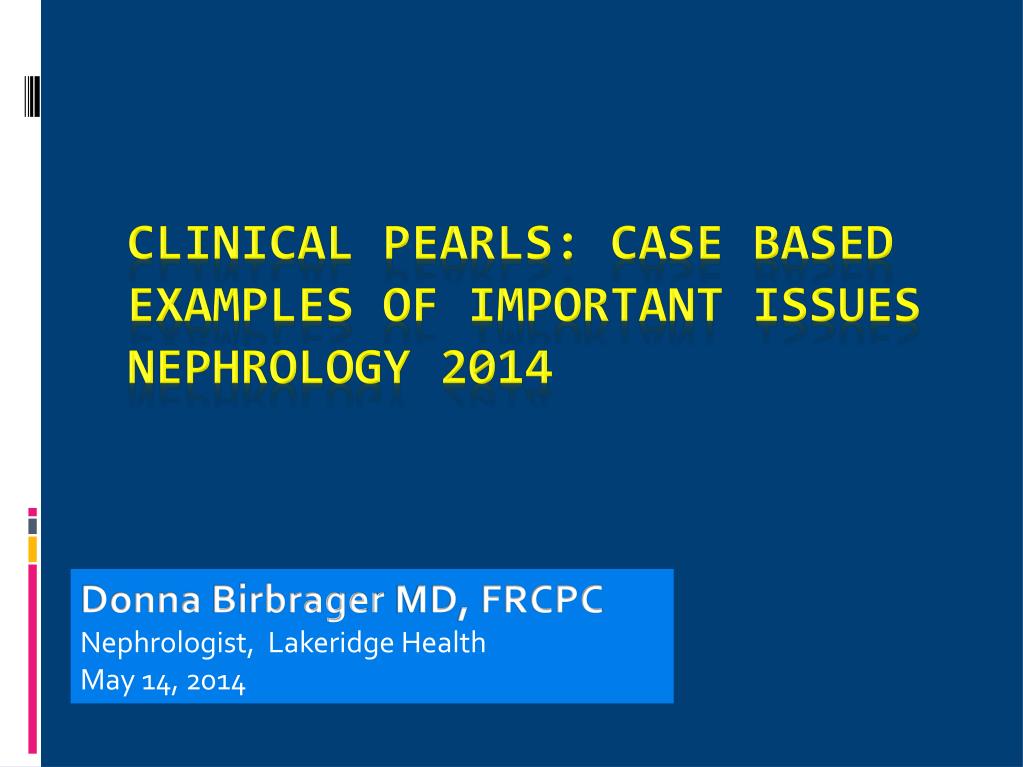 CLINICAL PEARLS: CASE BASED EXAMPLES OF IMPORTANT ISSUES NEPHROLOGY 2014

Donna Birbrager MD, FRCPC
Nephrologist, Lakeridge Health
May 14, 2014